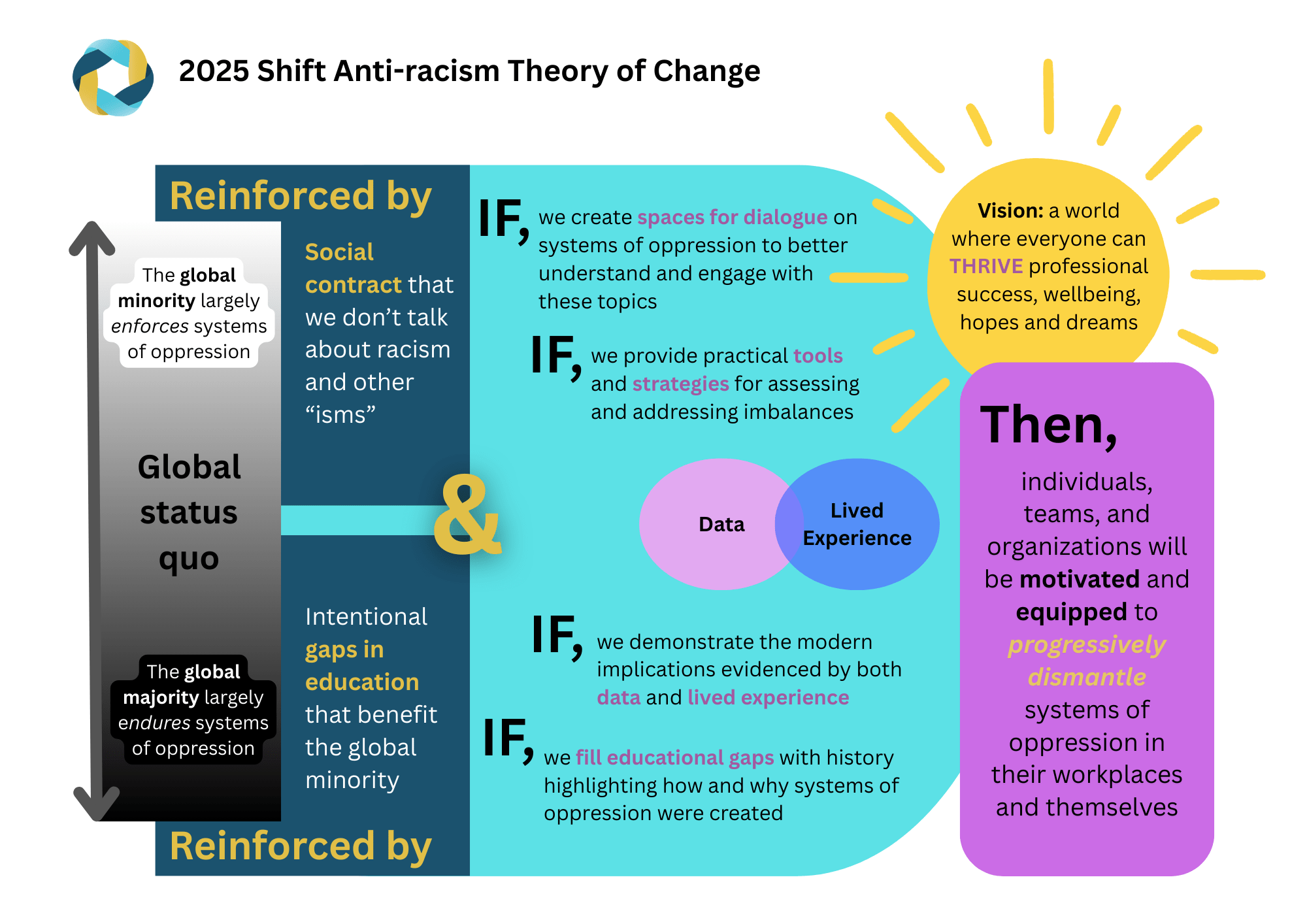 2025 Shift Anti-racism Theory of Change

Reinforced by

The global minority largely enforces systems of oppression

Global status quo

The global majority largely endures systems of oppression

Social contract that we don't talk about racism and other "isms"

&

Intentional gaps in education that benefit the global minority

Reinforced by

IF, we create spaces for dialogue on systems of oppression to better understand and engage with these topics

IF, we provide practical tools and strategies for assessing and addressing imbalances

Data

Lived Experience

IF, we demonstrate the modern implications evidenced by both data and lived experience

IF, we fill educational gaps with history highlighting how and why systems of oppression were created

Vision: a world where everyone can THRIVE professional success, wellbeing, hopes and dreams

Then,

individuals, teams, and organizations will be motivated and equipped to progressively dismantle systems of oppression in their workplaces and themselves